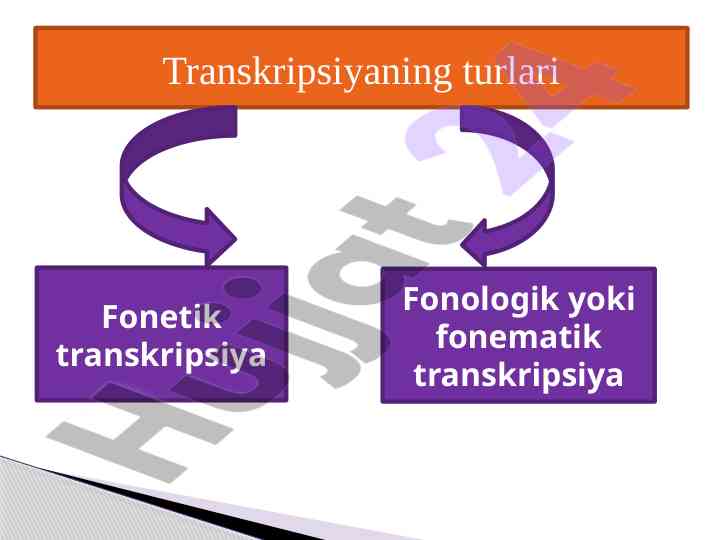 Transkripsiyaning turlari

Fonetik transkripsiya

Fonologik yoki fonematik transkripsiya

Hujjat 24